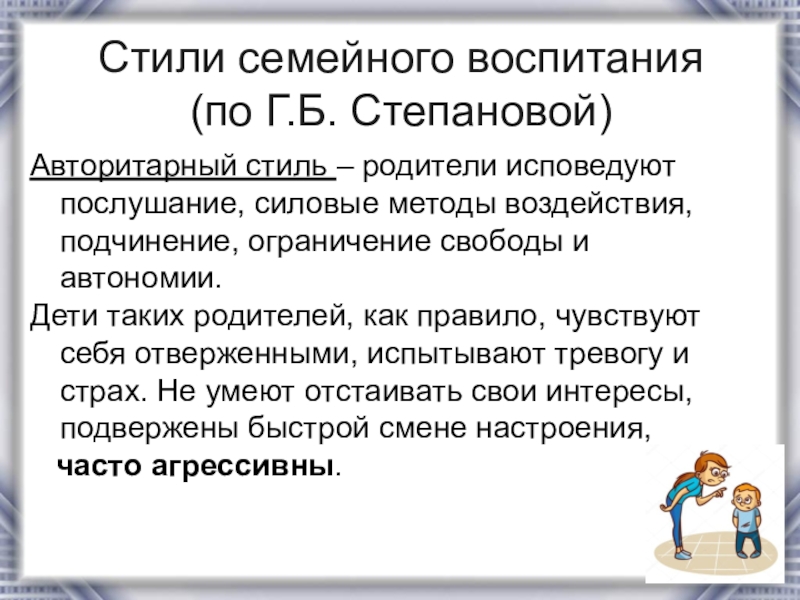 Стили семейного воспитания (по Г.Б. Степановой)

Авторитарный стиль – родители исповедуют послушание, силовые методы воздействия, подчинение, ограничение свободы и автономии.

Дети таких родителей, как правило, чувствуют себя отверженными, испытывают тревогу и страх. Не умеют отстаивать свои интересы, подвержены быстрой смене настроения, часто агрессивны.